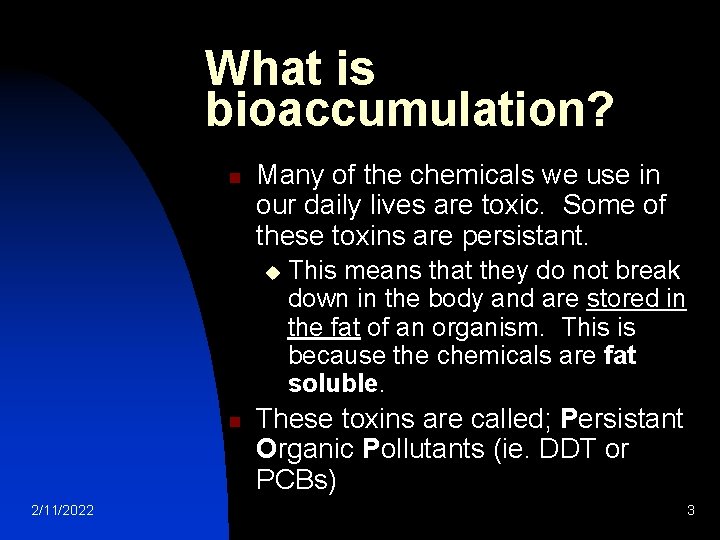 What is bioaccumulation?

Many of the chemicals we use in our daily lives are toxic. Some of these toxins are persistant.

This means that they do not break down in the body and are stored in the fat of an organism. This is because the chemicals are fat soluble.

These toxins are called; Persistant Organic Pollutants (ie. DDT or PCBs)

2/11/2022

3